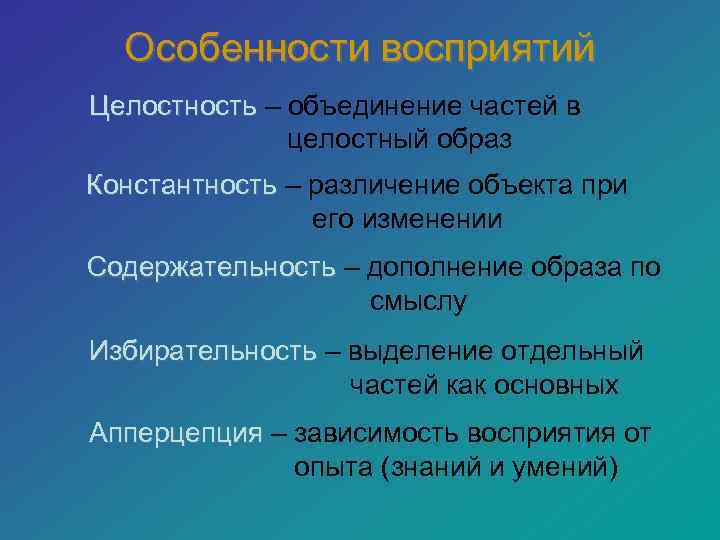 Особенности восприятий

Целостность – объединение частей в целостный образ

Константность – различение объекта при его изменении

Содержательность – дополнение образа по смыслу

Избирательность – выделение отдельный частей как основных

Апперцепция – зависимость восприятия от опыта (знаний и умений)